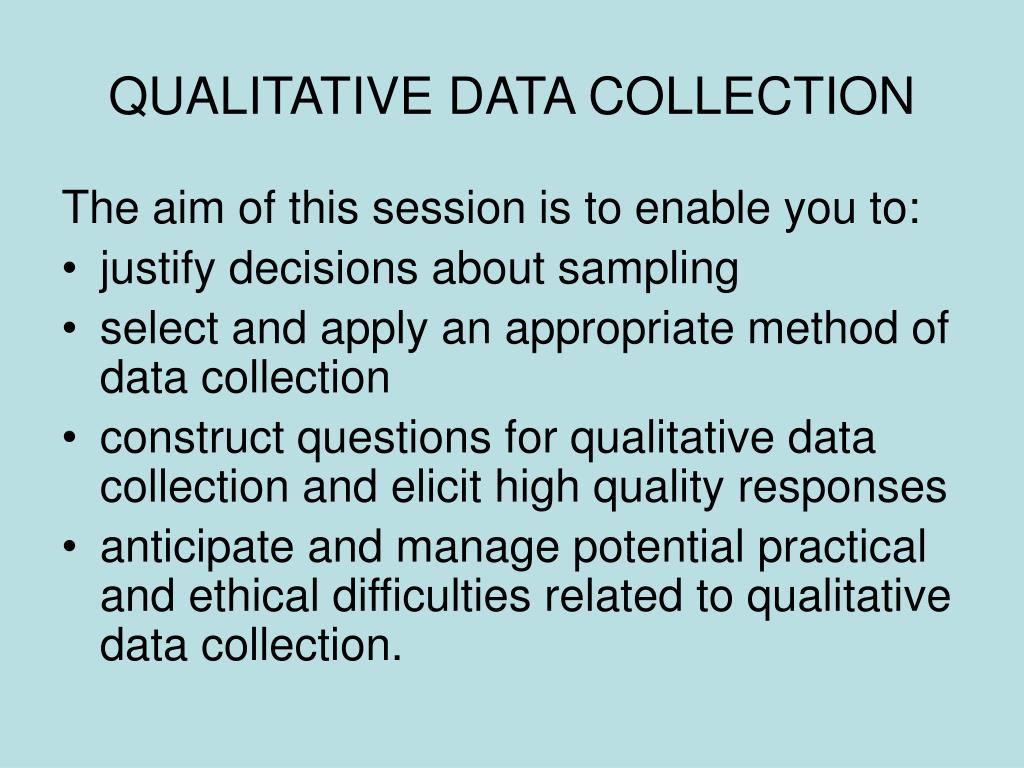 QUALITATIVE DATA COLLECTION

The aim of this session is to enable you to:
• justify decisions about sampling
• select and apply an appropriate method of data collection
• construct questions for qualitative data collection and elicit high quality responses
• anticipate and manage potential practical and ethical difficulties related to qualitative data collection.